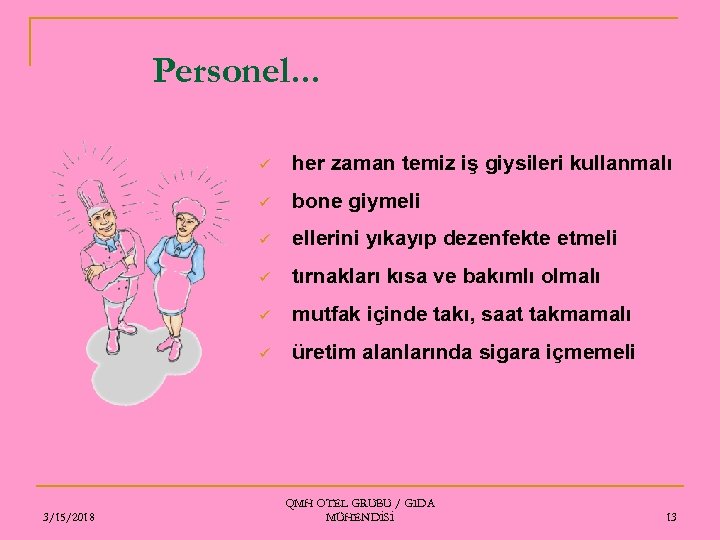 Personel…

✓ her zaman temiz iş giysileri kullanmalı
✓ bone giymeli
✓ ellerini yıkayıp dezenfekte etmeli
✓ tırnakları kısa ve bakımlı olmalı
✓ mutfak içinde takı, saat takmamalı
✓ üretim alanlarında sigara içmemeli

3/15/2018

QMH OTEL GRUBU / GIDA MÜHENDİSİ

13